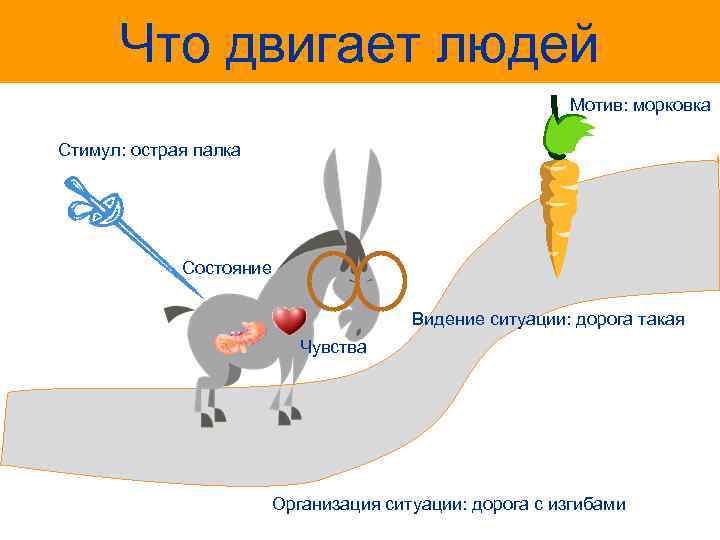 Что двигает людей

Мотив: морковка

Стимул: острая палка

Состояние

Видение ситуации: дорога такая

Чувства

Организация ситуации: дорога с изгибами